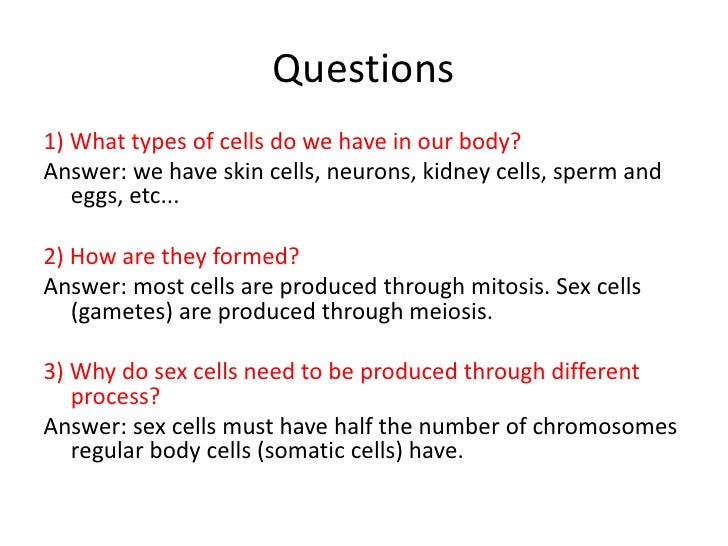 Questions

1) What types of cells do we have in our body?

Answer: we have skin cells, neurons, kidney cells, sperm and eggs, etc...

2) How are they formed?

Answer: most cells are produced through mitosis. Sex cells (gametes) are produced through meiosis.

3) Why do sex cells need to be produced through different process?

Answer: sex cells must have half the number of chromosomes regular body cells (somatic cells) have.